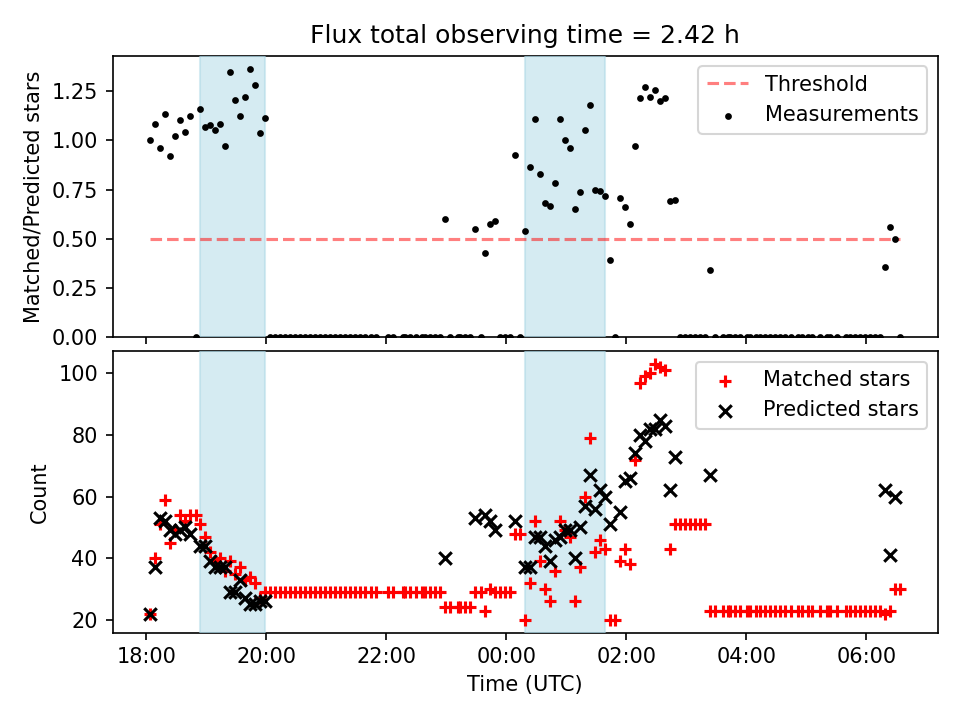 Flux total observing time = 2.42 h

Matched/Predicted stars

1.25
1.00
0.75
0.50
0.25
0.00

Threshold
Measurements

Count

100
80
60
40
20

Matched stars
Predicted stars

18:00
20:00
22:00
00:00
02:00
04:00
06:00

Time (UTC)